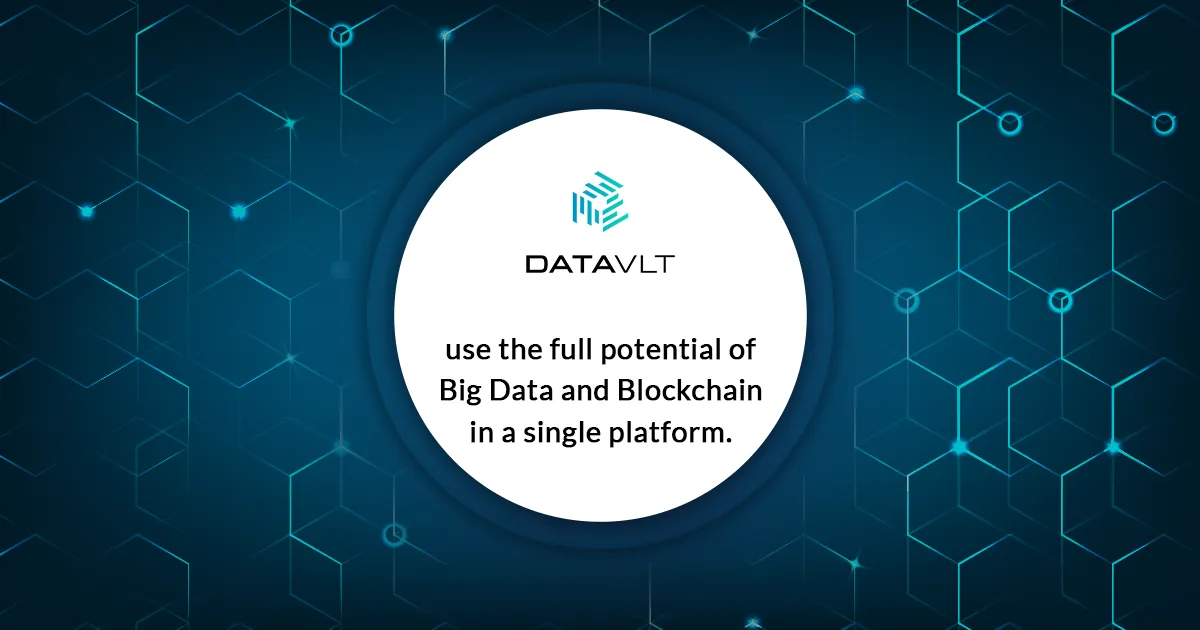 DATAVLT

use the full potential of Big Data and Blockchain in a single platform.